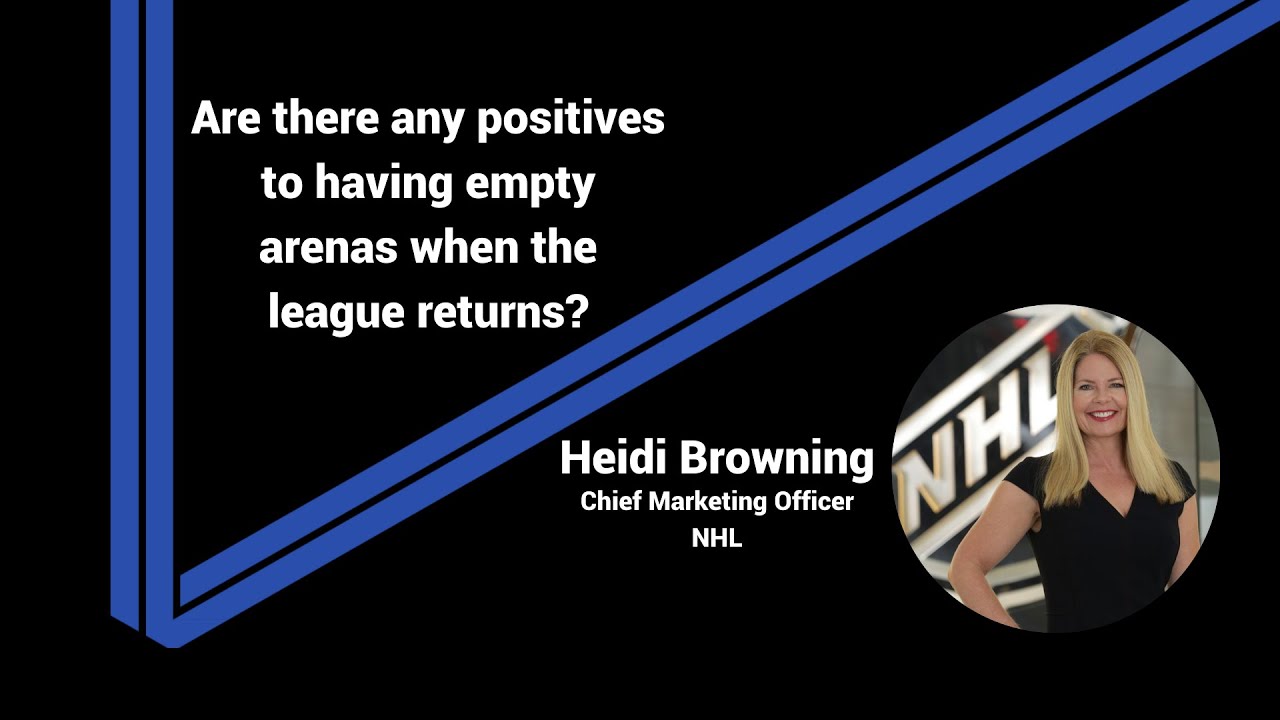 Are there any positives to having empty arenas when the league returns?

Heidi Browning
Chief Marketing Officer
NHL

NHL